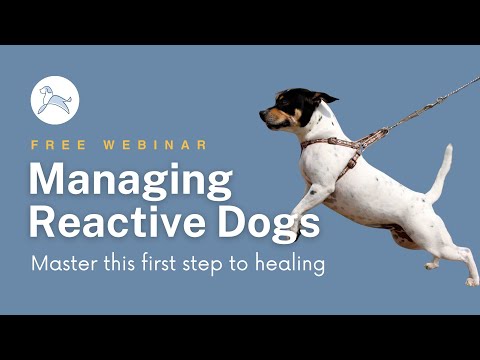 FREE WEBINAR

Managing Reactive Dogs

Master this first step to healing